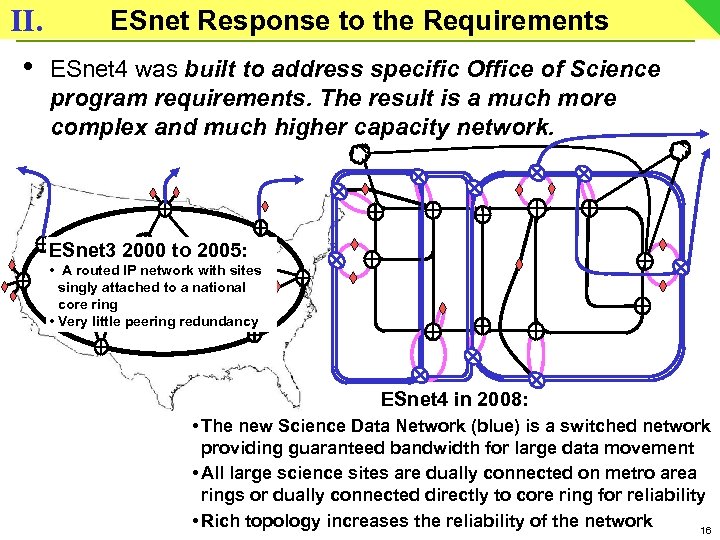 II. ESnet Response to the Requirements

• ESnet4 was built to address specific Office of Science program requirements. The result is a much more complex and much higher capacity network.

ESnet3 2000 to 2005:
• A routed IP network with sites singly attached to a national core ring
• Very little peering redundancy

ESnet4 in 2008:
• The new Science Data Network (blue) is a switched network providing guaranteed bandwidth for large data movement
• All large science sites are dually connected on metro area rings or dually connected directly to core ring for reliability
• Rich topology increases the reliability of the network

16